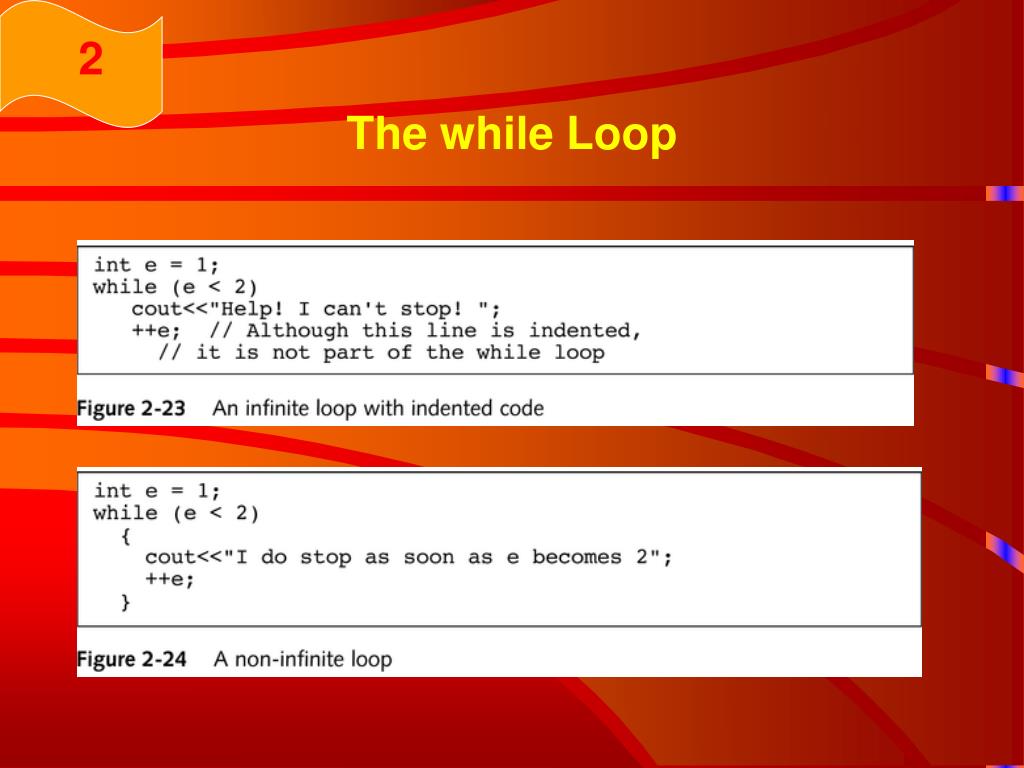 2

The while Loop

int e = 1;
while (e < 2)
   cout<<"Help! I can't stop! ";
   ++e;  // Although this line is indented,
     // it is not part of the while loop

Figure 2-23 An infinite loop with indented code

int e = 1;
while (e < 2)
  {
    cout<<"I do stop as soon as e becomes 2";
    ++e;
  }

Figure 2-24 A non-infinite loop